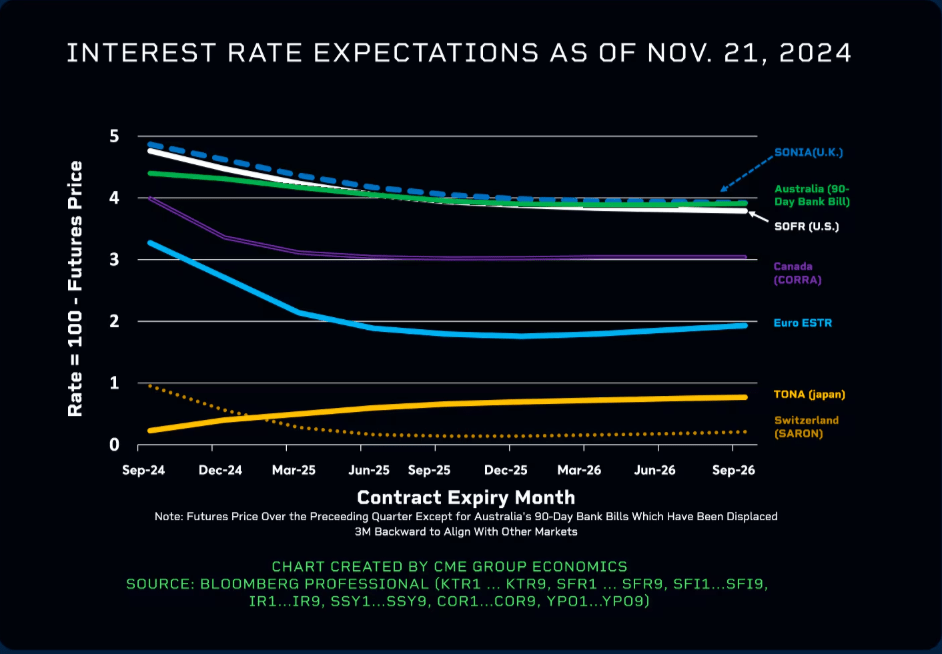 INTEREST RATE EXPECTATIONS AS OF NOV. 21, 2024

Rate = 100 - Futures Price

5
4
3
2
1
0

SONIA(U.K.)
Australia (90-Day Bank Bill)
SOFR (U.S.)
Canada (CORRA)
Euro ESTR
TONA (japan)
Switzerland (SARON)

Sep-24 Dec-24 Mar-25 Jun-25 Sep-25 Dec-25 Mar-26 Jun-26 Sep-26

Contract Expiry Month

Note: Futures Price Over the Preceeding Quarter Except for Australia's 90-Day Bank Bills Which Have Been Displaced 3M Backward to Align With Other Markets

CHART CREATED BY CME GROUP ECONOMICS
SOURCE: BLOOMBERG PROFESSIONAL (KTR1 ... KTR9, SFR1 ... SFR9, SFI1...SFI9, IR1...IR9, SSY1...SSY9, COR1...COR9, YPO1...YPO9)